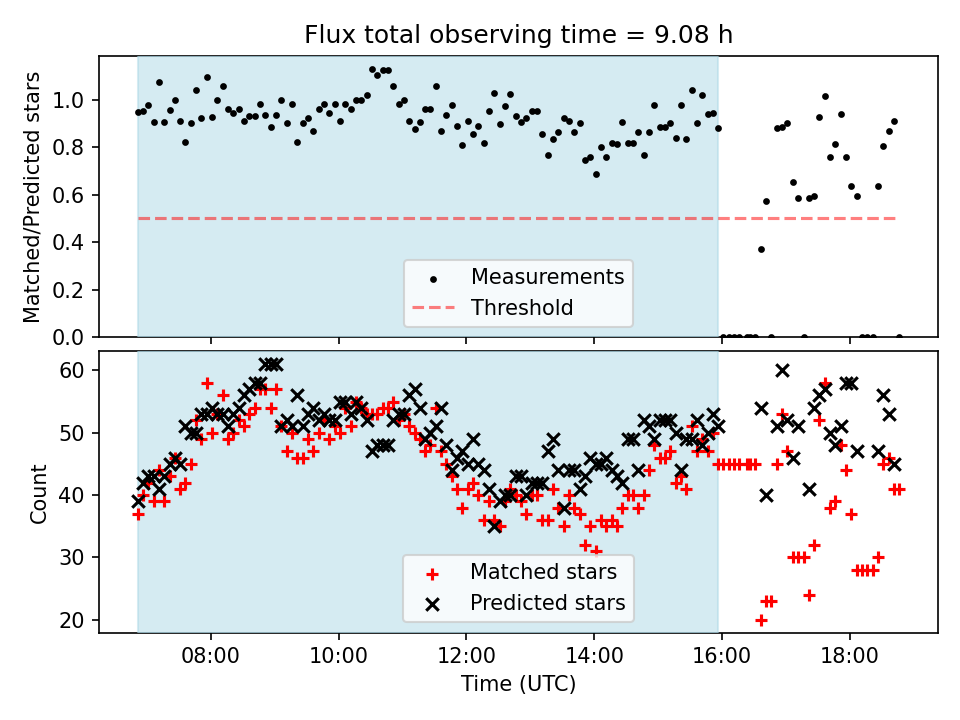 Flux total observing time = 9.08 h

Matched/Predicted stars

1.0
0.8
0.6
0.4
0.2
0.0

Measurements
Threshold

Count

60
50
40
30
20

Matched stars
Predicted stars

08:00
10:00
12:00
14:00
16:00
18:00

Time (UTC)